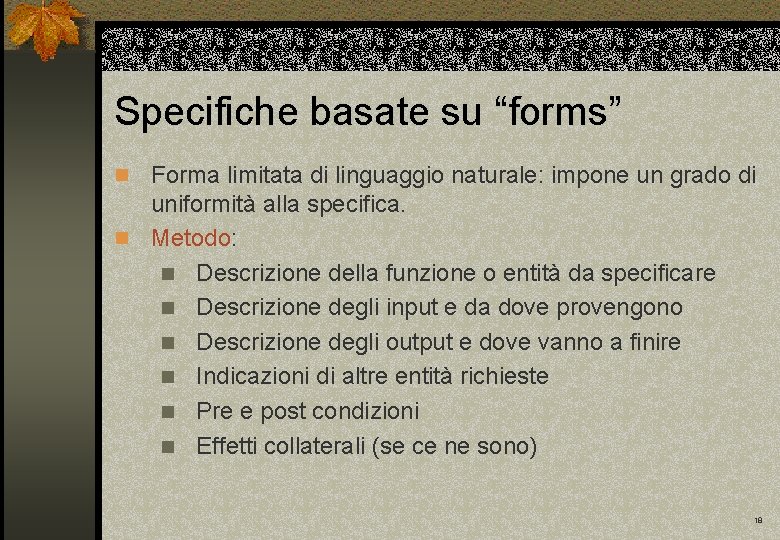 Specifiche basate su “forms”

Forma limitata di linguaggio naturale: impone un grado di uniformità alla specifica.

Metodo:

Descrizione della funzione o entità da specificare

Descrizione degli input e da dove provengono

Descrizione degli output e dove vanno a finire

Indicazioni di altre entità richieste

Pre e post condizioni

Effetti collaterali (se ce ne sono)

18